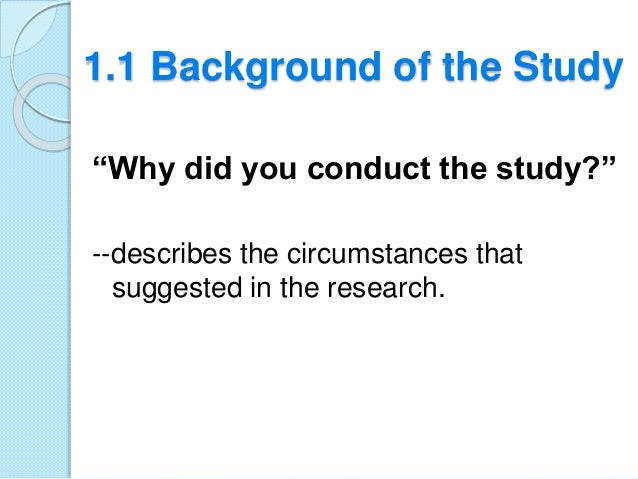 1.1 Background of the Study

“Why did you conduct the study?”

--describes the circumstances that suggested in the research.